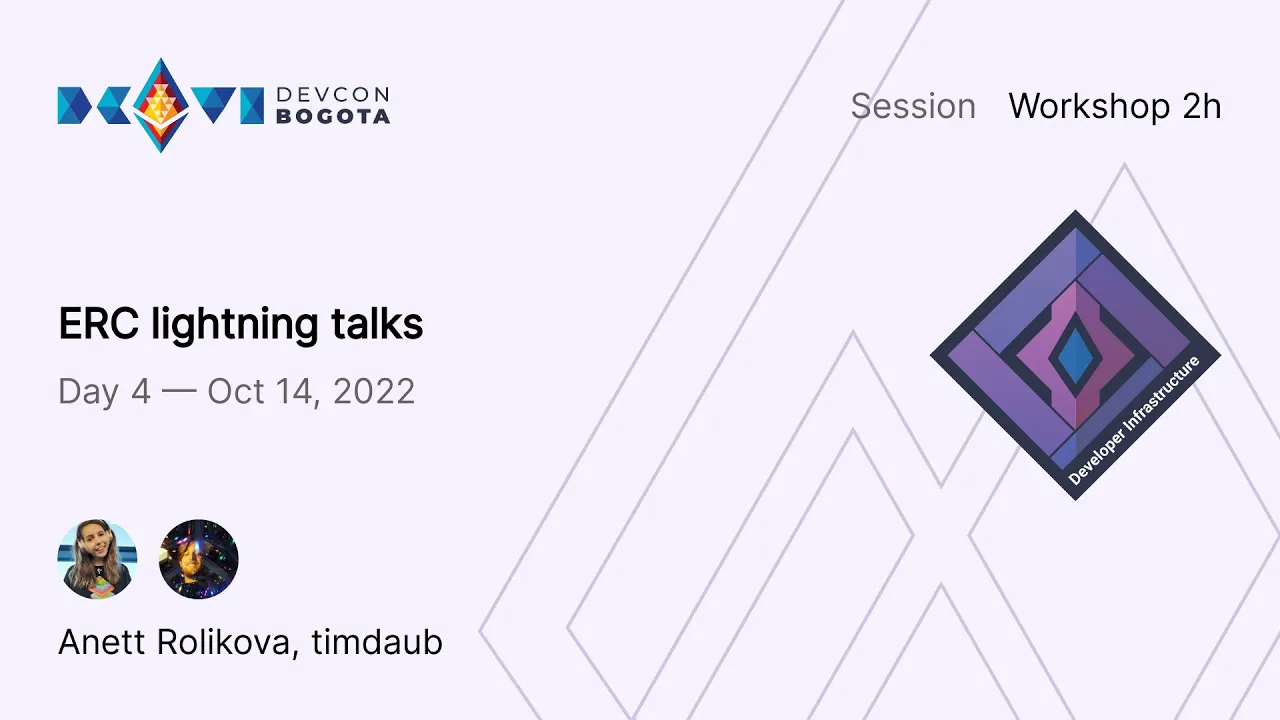 DEVCON BOGOTA

Session Workshop 2h

ERC lightning talks

Day 4 — Oct 14, 2022

Developer Infrastructure

Anett Rolikova, timdaub